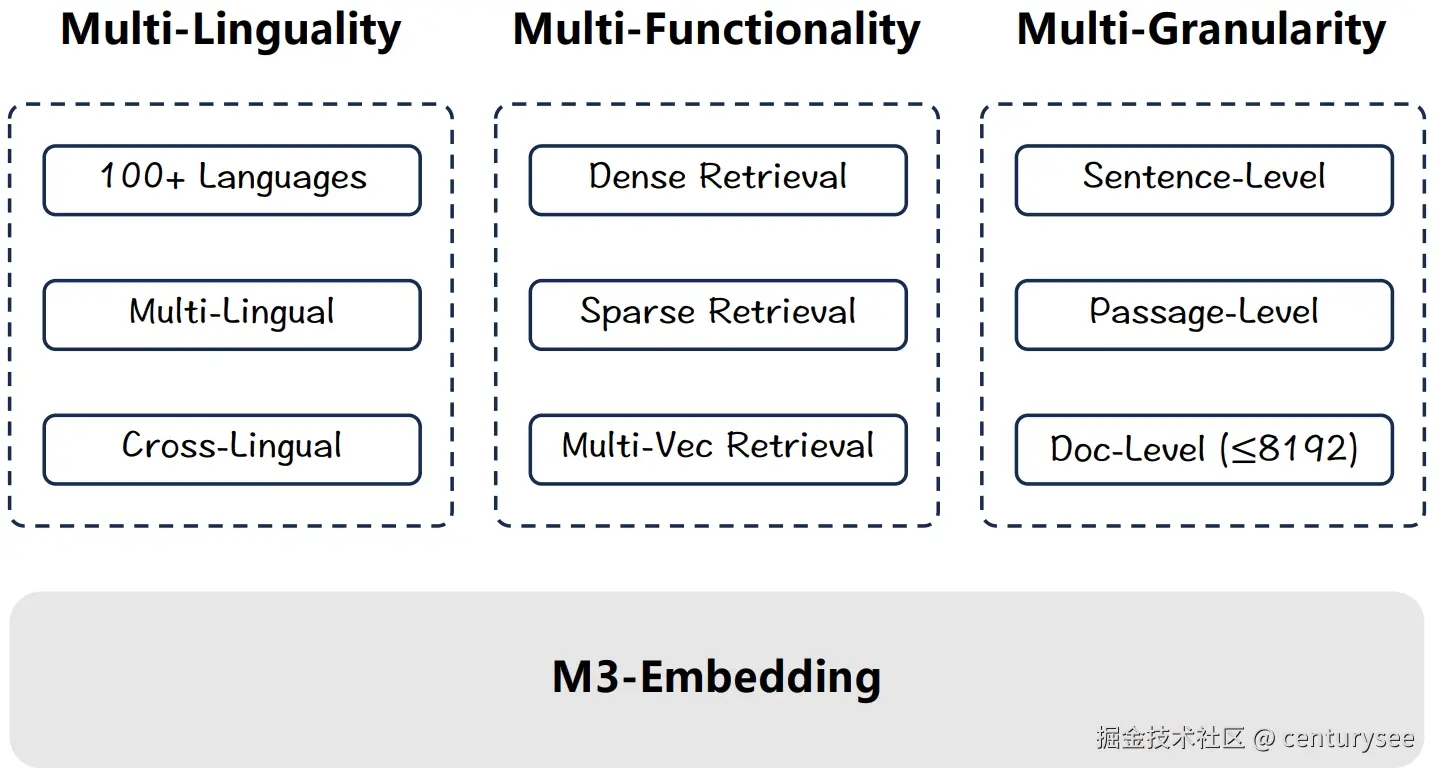 Multi-Linguality

100+ Languages

Multi-Lingual

Cross-Lingual

Multi-Functionality

Dense Retrieval

Sparse Retrieval

Multi-Vec Retrieval

Multi-Granularity

Sentence-Level

Passage-Level

Doc-Level ($\leq$8192)

M3-Embedding

掘金技术社区 @ centurysee